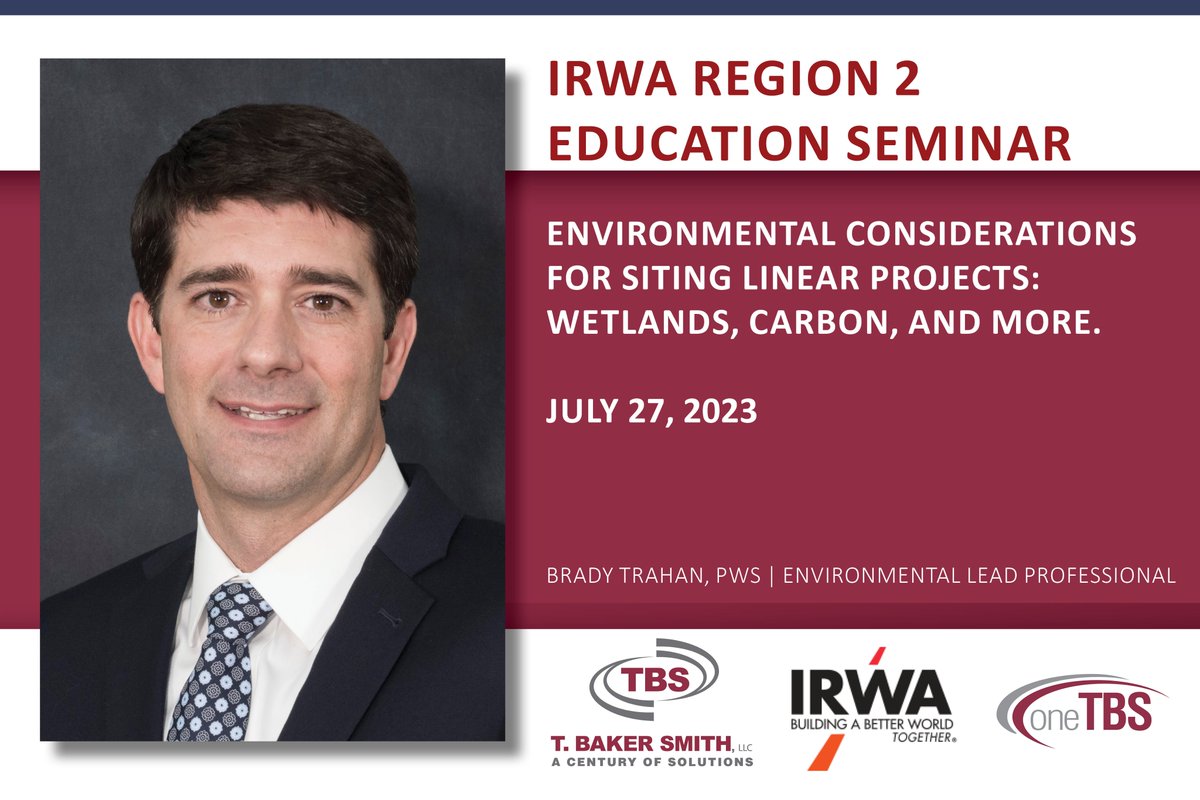 IRWA REGION 2
EDUCATION SEMINAR

ENVIRONMENTAL CONSIDERATIONS FOR SITING LINEAR PROJECTS: WETLANDS, CARBON, AND MORE.

JULY 27, 2023

BRADY TRAHAN, PWS | ENVIRONMENTAL LEAD PROFESSIONAL

TBS
T. BAKER SMITH, LLC
A CENTURY OF SOLUTIONS

IRWA
BUILDING A BETTER WORLD TOGETHER®

oneTBS